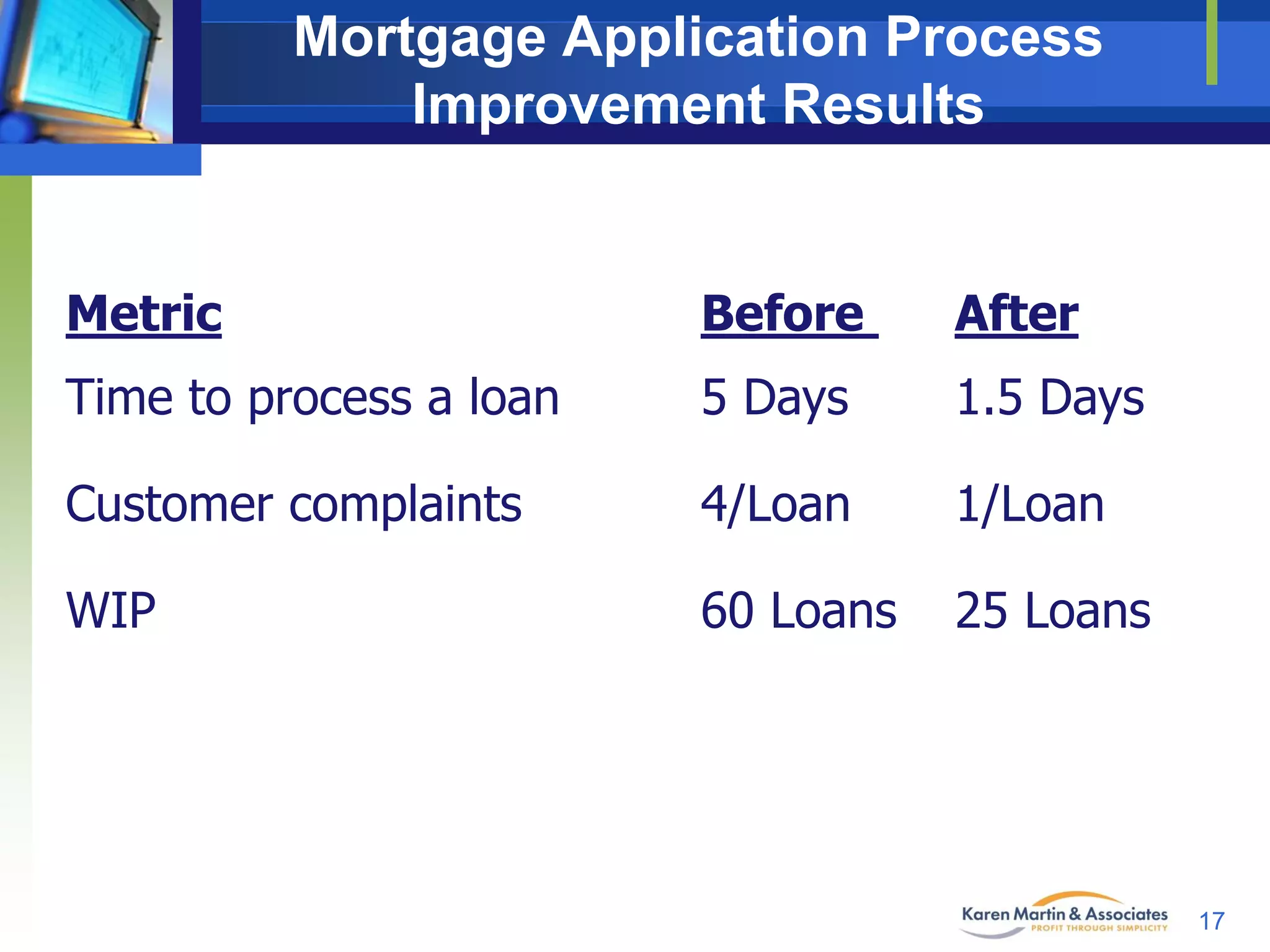 Mortgage Application Process Improvement Results

| Metric | Before | After |
|---|---|---|
| Time to process a loan | 5 Days | 1.5 Days |
| Customer complaints | 4/Loan | 1/Loan |
| WIP | 60 Loans | 25 Loans |

Karen Martin & Associates
PROFIT THROUGH SIMPLICITY

17